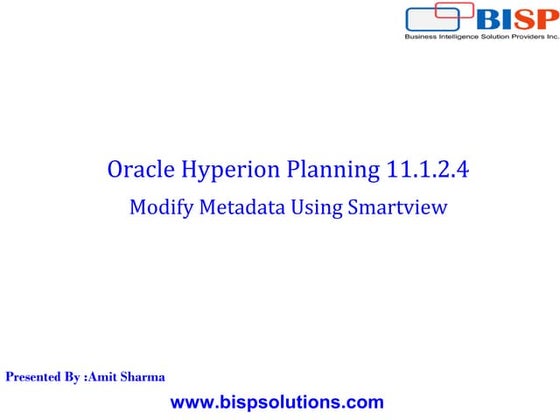 BISP
Business Intelligence Solution Providers Inc.

Oracle Hyperion Planning 11.1.2.4

Modify Metadata Using Smartview

Presented By :Amit Sharma

www.bispsolutions.com